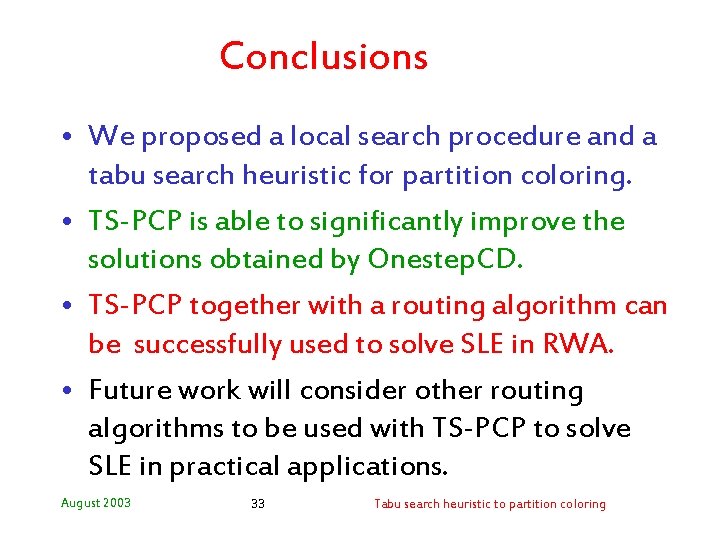 Conclusions

• We proposed a local search procedure and a tabu search heuristic for partition coloring.

• TS-PCP is able to significantly improve the solutions obtained by OnestepCD.

• TS-PCP together with a routing algorithm can be successfully used to solve SLE in RWA.

• Future work will consider other routing algorithms to be used with TS-PCP to solve SLE in practical applications.

August 2003

33

Tabu search heuristic to partition coloring